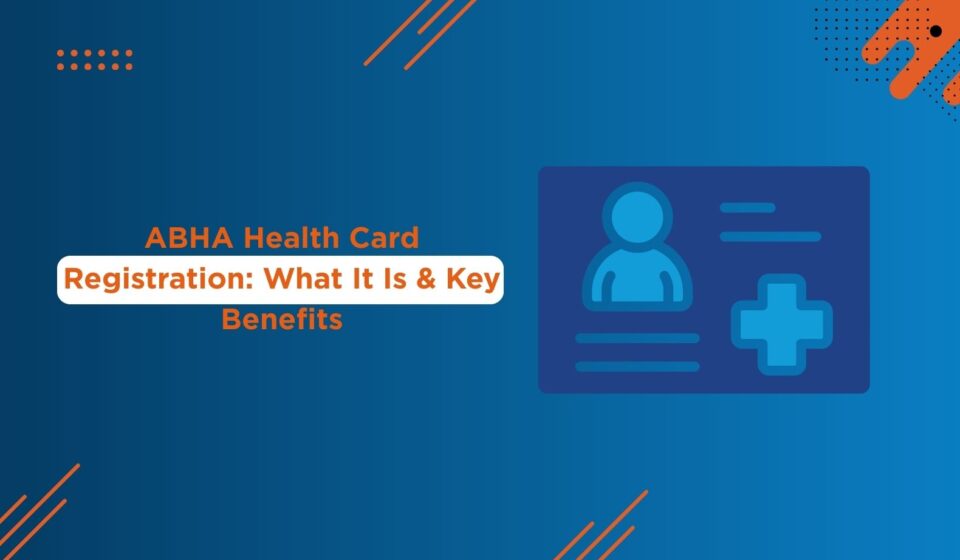 ABHA Health Card Registration: What It Is & Key Benefits